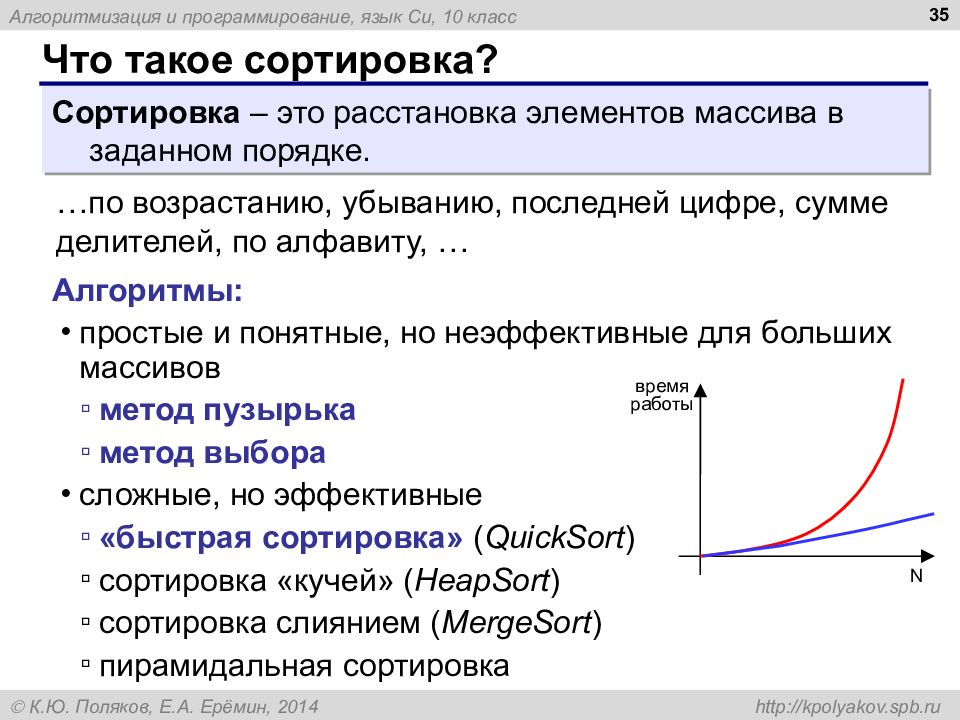 Алгоритмизация и программирование, язык Си, 10 класс

35

Что такое сортировка?

Сортировка – это расстановка элементов массива в заданном порядке.

…по возрастанию, убыванию, последней цифре, сумме делителей, по алфавиту, …

Алгоритмы:

• простые и понятные, но неэффективные для больших массивов
▫ метод пузырька
▫ метод выбора
• сложные, но эффективные
▫ «быстрая сортировка» (QuickSort)
▫ сортировка «кучей» (HeapSort)
▫ сортировка слиянием (MergeSort)
▫ пирамидальная сортировка

время работы

N

© К.Ю. Поляков, Е.А. Ерёмин, 2014

http://kpolyakov.spb.ru